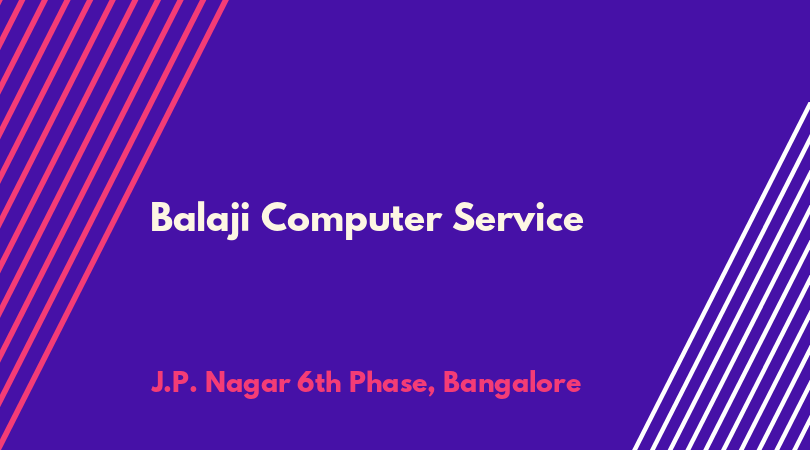 Balaji Computer Service

J.P. Nagar 6th Phase, Bangalore